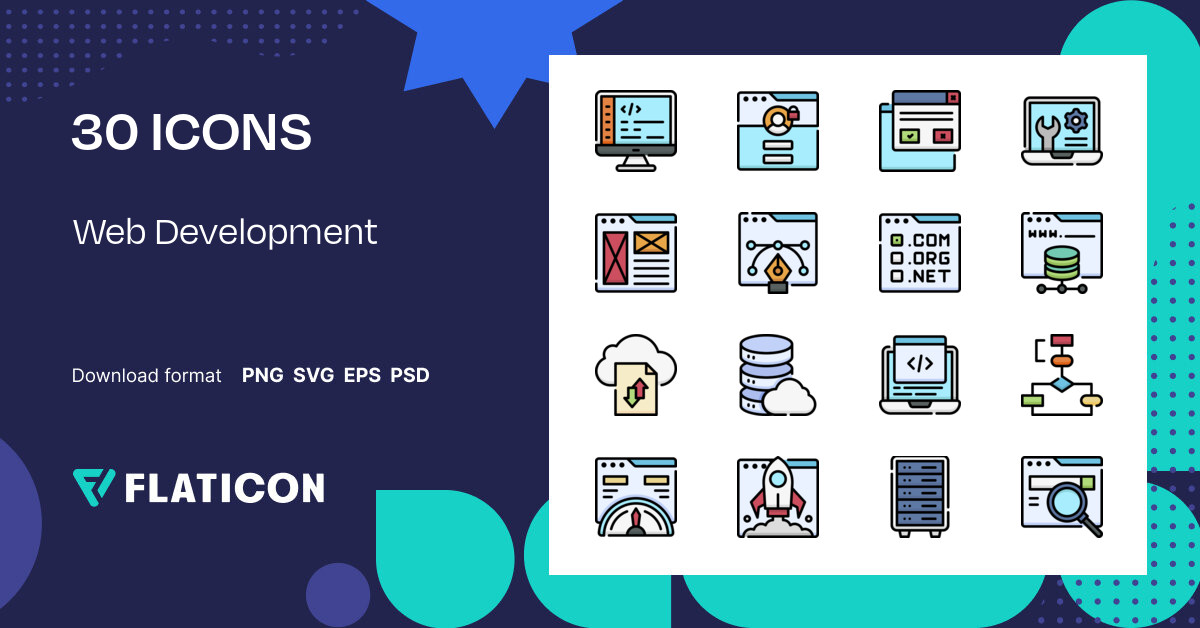 30 ICONS

Web Development

Download format PNG SVG EPS PSD

FLATICON

</>

.COM
.ORG
.NET

www.

</>